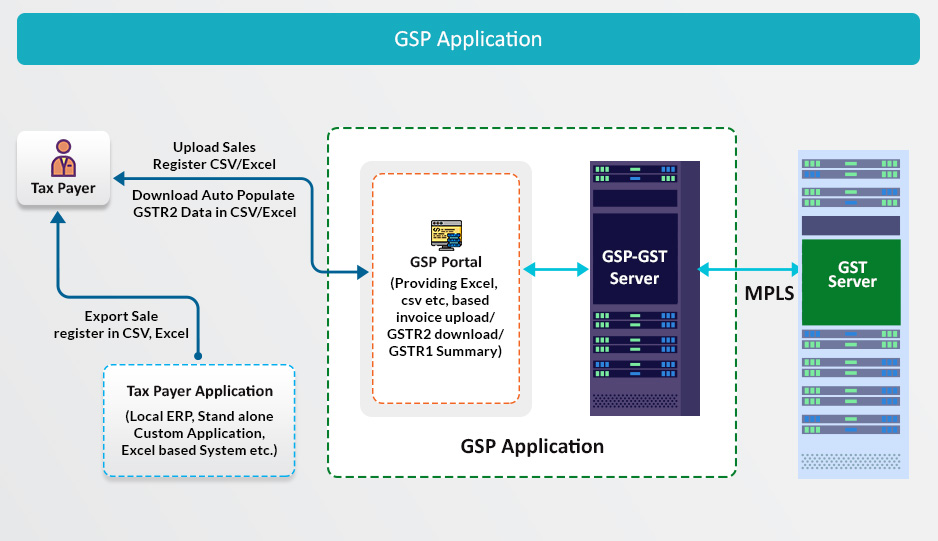 GSP Application

Tax Payer

Upload Sales Register CSV/Excel

Download Auto Populate GSTR2 Data in CSV/Excel

Export Sale register in CSV, Excel

Tax Payer Application

(Local ERP, Stand alone Custom Application, Excel based System etc.)

GSP Portal

(Providing Excel, csv etc, based invoice upload/ GSTR2 download/ GSTR1 Summary)

GSP-GST Server

GSP Application

MPLS

GST Server